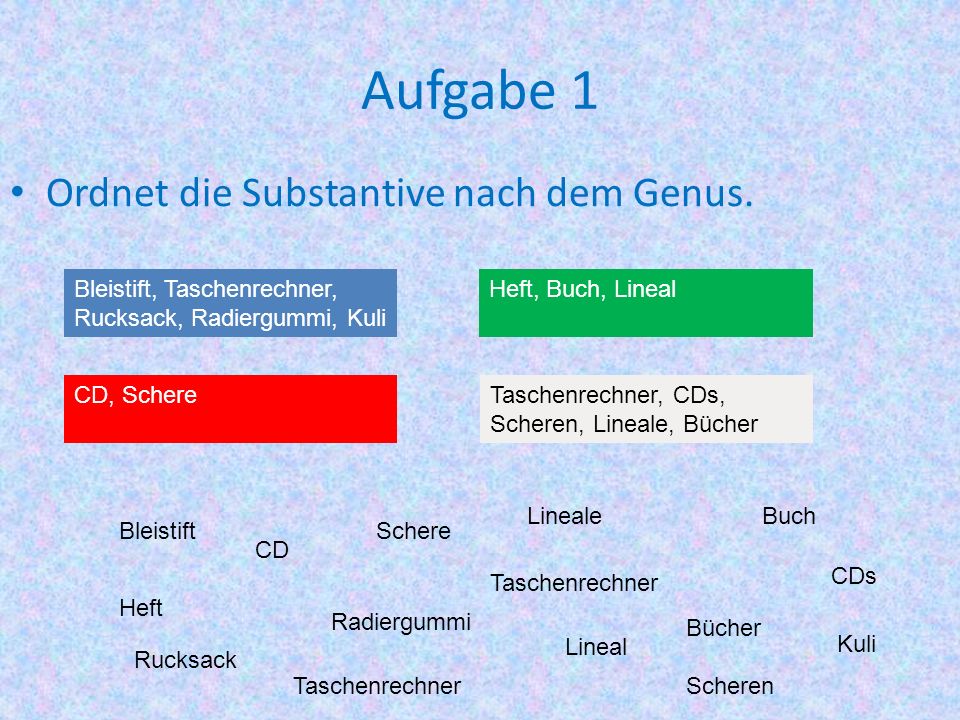 Aufgabe 1

• Ordnet die Substantive nach dem Genus.

Bleistift, Taschenrechner, Rucksack, Radiergummi, Kuli

Heft, Buch, Lineal

CD, Schere

Taschenrechner, CDs, Scheren, Lineale, Bücher

Bleistift
CD
Schere
Lineale
Buch
Taschenrechner
CDs
Heft
Radiergummi
Bücher
Lineal
Kuli
Rucksack
Taschenrechner
Scheren